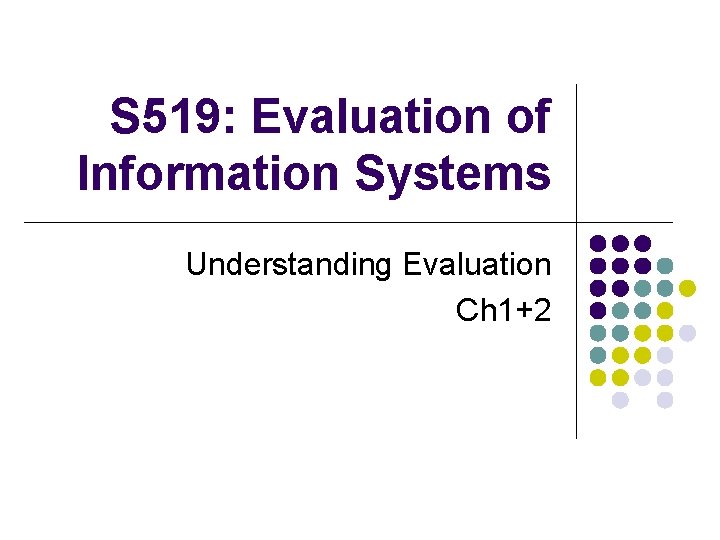 S519: Evaluation of Information Systems

Understanding Evaluation
Ch1+2